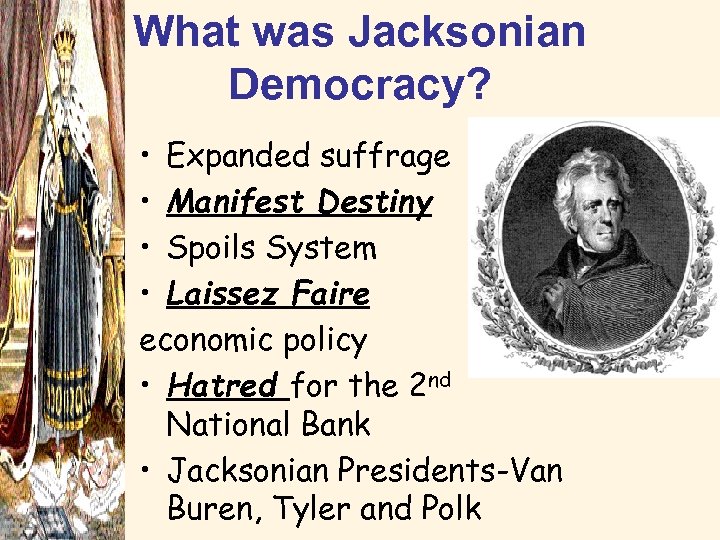 What was Jacksonian Democracy?

• Expanded suffrage
• Manifest Destiny
• Spoils System
• Laissez Faire economic policy
• Hatred for the 2nd National Bank
• Jacksonian Presidents-Van Buren, Tyler and Polk